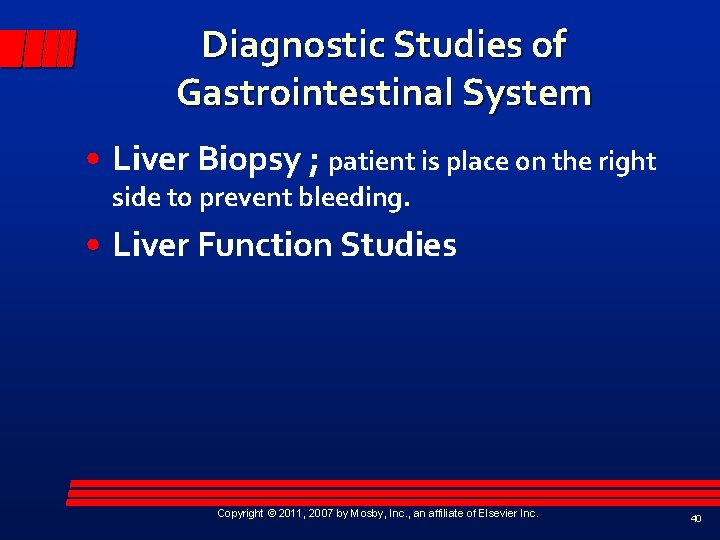 Diagnostic Studies of Gastrointestinal System

• Liver Biopsy ; patient is place on the right side to prevent bleeding.

• Liver Function Studies

Copyright © 2011, 2007 by Mosby, Inc., an affiliate of Elsevier Inc.

40